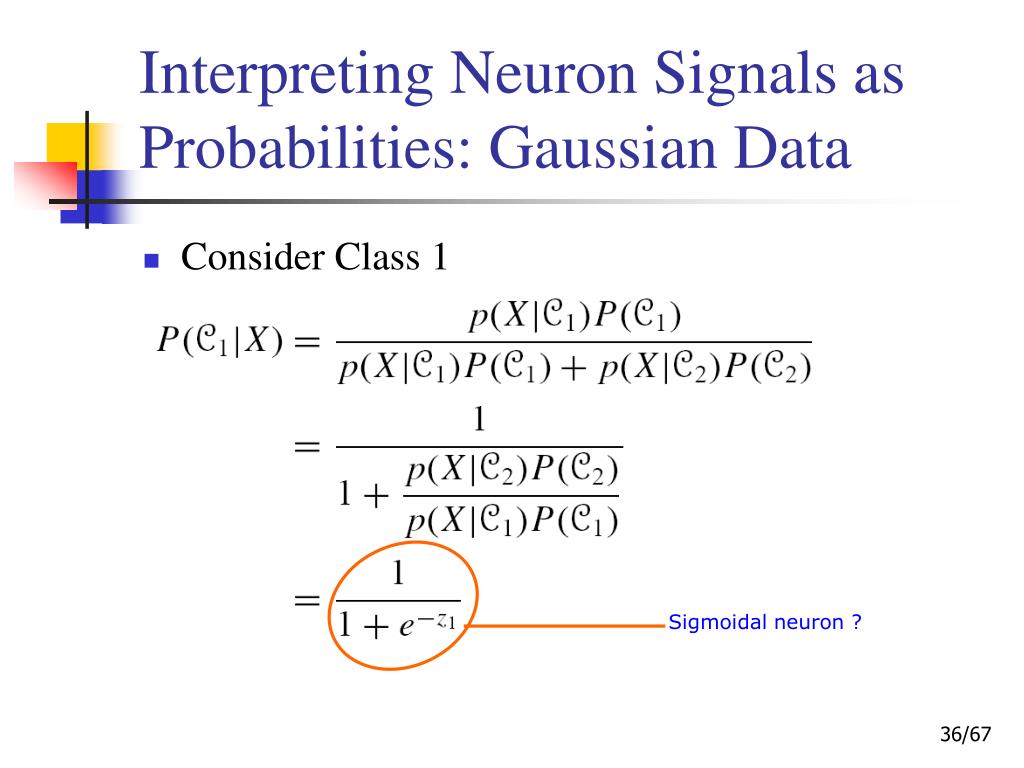 Interpreting Neuron Signals as Probabilities: Gaussian Data

Consider Class 1

$P(\mathcal{C}_1|X) = \frac{p(X|\mathcal{C}_1)P(\mathcal{C}_1)}{p(X|\mathcal{C}_1)P(\mathcal{C}_1) + p(X|\mathcal{C}_2)P(\mathcal{C}_2)}$

$= \frac{1}{1 + \frac{p(X|\mathcal{C}_2)P(\mathcal{C}_2)}{p(X|\mathcal{C}_1)P(\mathcal{C}_1)}}$

$= \frac{1}{1 + e^{-z_1}}$

Sigmoidal neuron ?

36/67